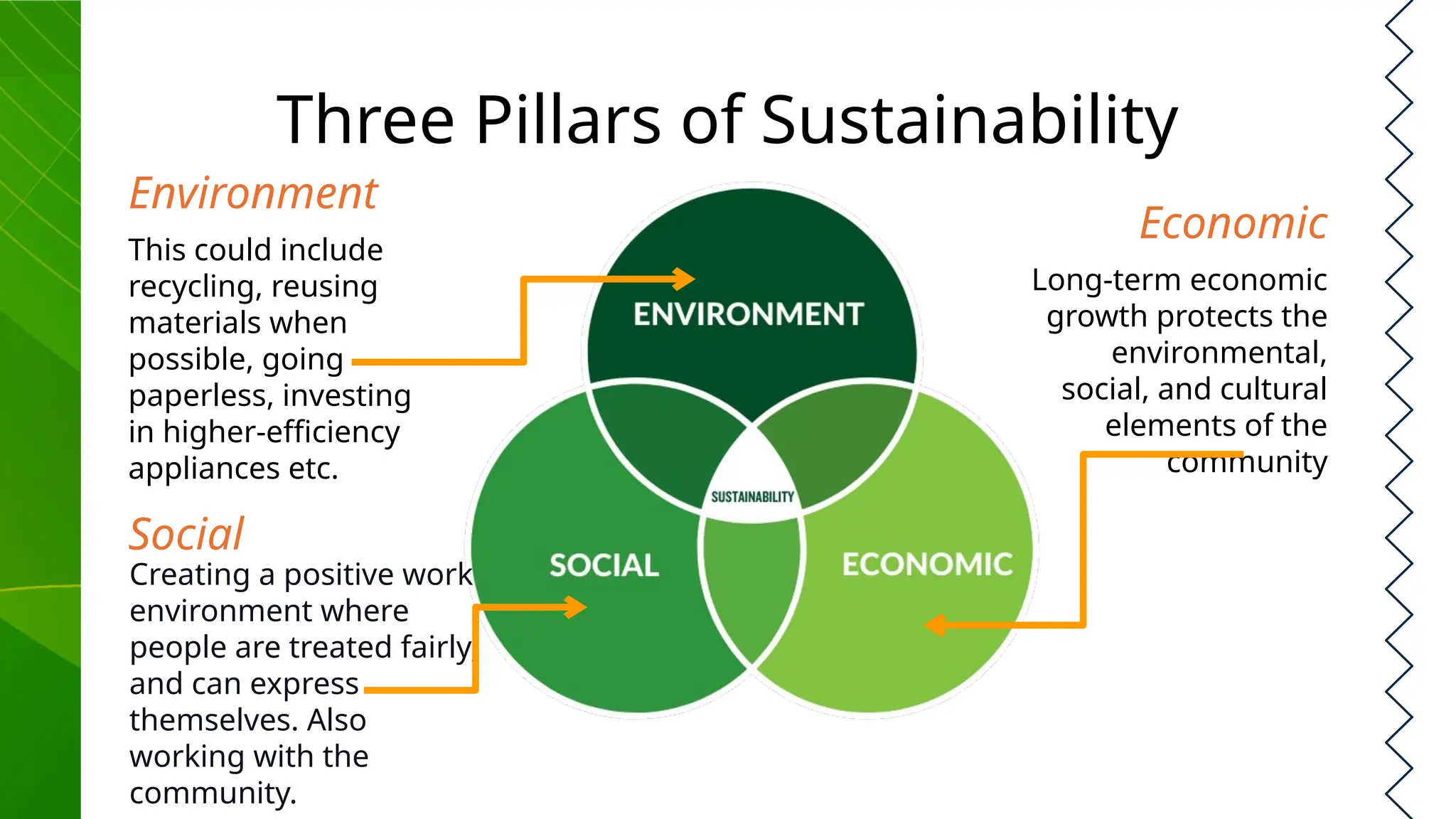 Three Pillars of Sustainability

Environment

This could include recycling, reusing materials when possible, going paperless, investing in higher-efficiency appliances etc.

Social

Creating a positive work environment where people are treated fairly and can express themselves. Also working with the community.

ENVIRONMENT

SUSTAINABILITY

SOCIAL

ECONOMIC

Economic

Long-term economic growth protects the environmental, social, and cultural elements of the community